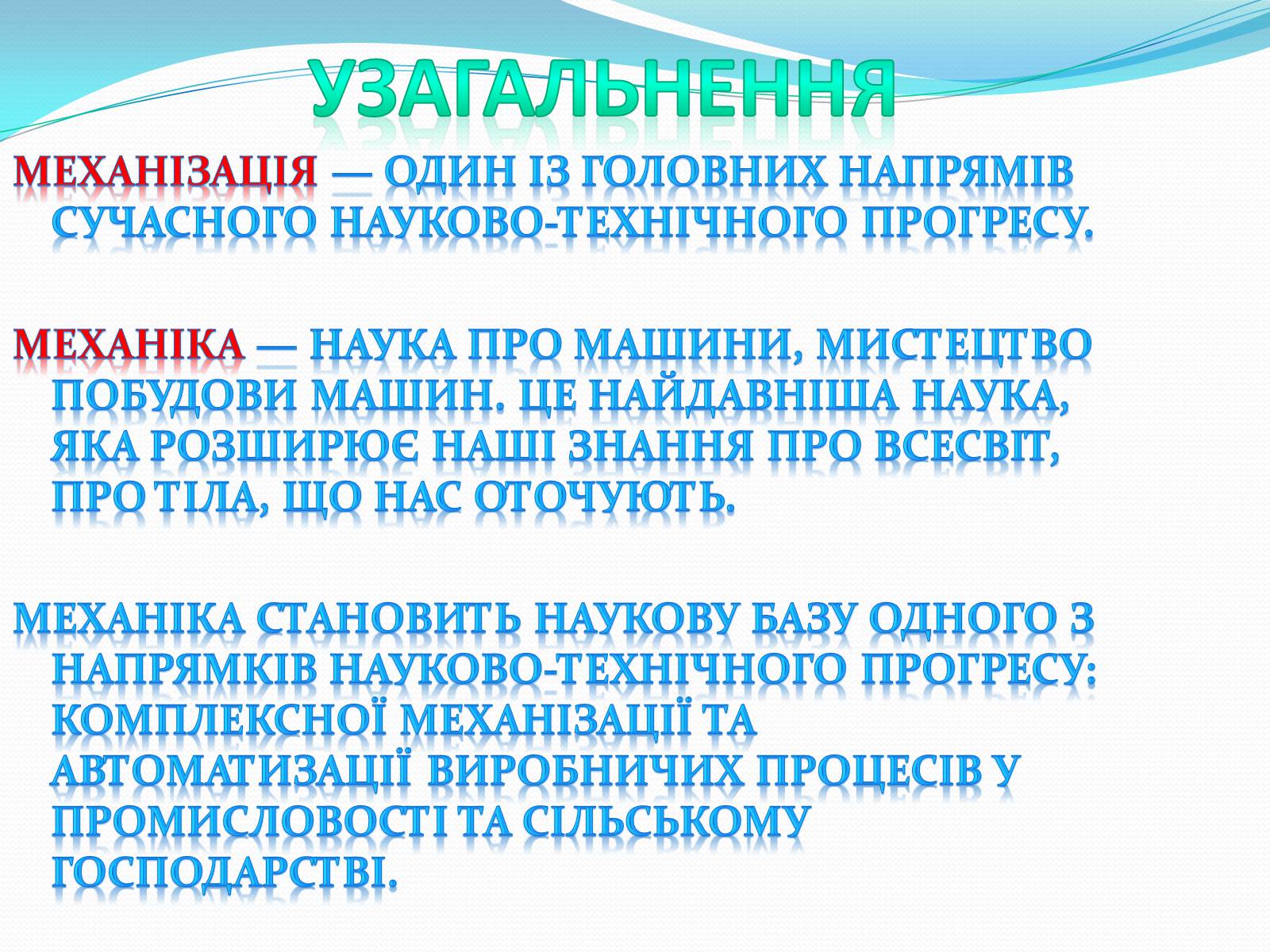 УЗАГАЛЬНЕННЯ

МЕХАНІЗАЦІЯ — ОДИН ІЗ ГОЛОВНИХ НАПРЯМІВ СУЧАСНОГО НАУКОВО-ТЕХНІЧНОГО ПРОГРЕСУ.

МЕХАНІКА — НАУКА ПРО МАШИНИ, МИСТЕЦТВО ПОБУДОВИ МАШИН. ЦЕ НАЙДАВНІША НАУКА, ЯКА РОЗШИРЮЄ НАШІ ЗНАННЯ ПРО ВСЕСВІТ, ПРО ТІЛА, ЩО НАС ОТОЧУЮТЬ.

МЕХАНІКА СТАНОВИТЬ НАУКОВУ БАЗУ ОДНОГО З НАПРЯМКІВ НАУКОВО-ТЕХНІЧНОГО ПРОГРЕСУ: КОМПЛЕКСНОЇ МЕХАНІЗАЦІЇ ТА АВТОМАТИЗАЦІЇ ВИРОБНИЧИХ ПРОЦЕСІВ У ПРОМИСЛОВОСТІ ТА СІЛЬСЬКОМУ ГОСПОДАРСТВІ.